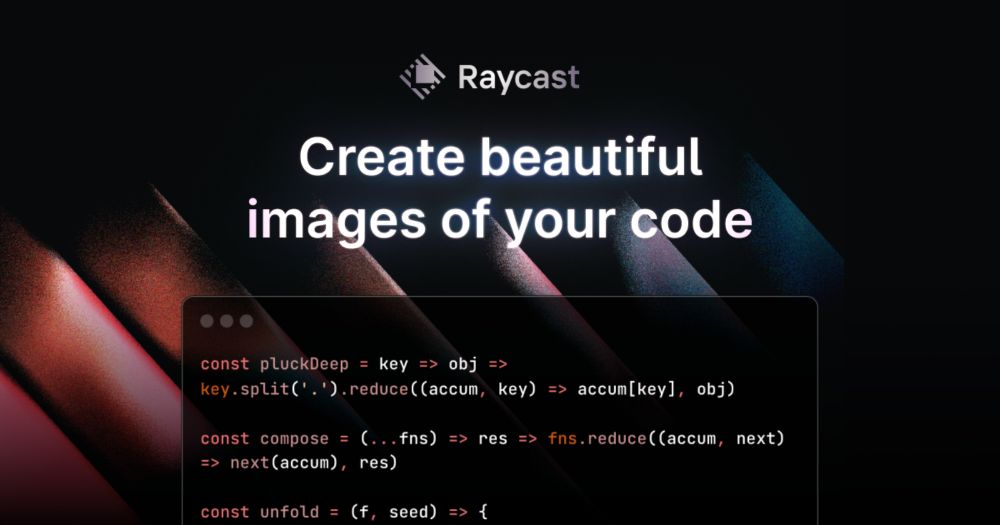 Raycast

Create beautiful images of your code

const pluckDeep = key => obj =>
key.split('.').reduce((accum, key) => accum[key], obj)

const compose = (...fns) => res => fns.reduce((accum, next)
=> next(accum), res)

const unfold = (f, seed) => {